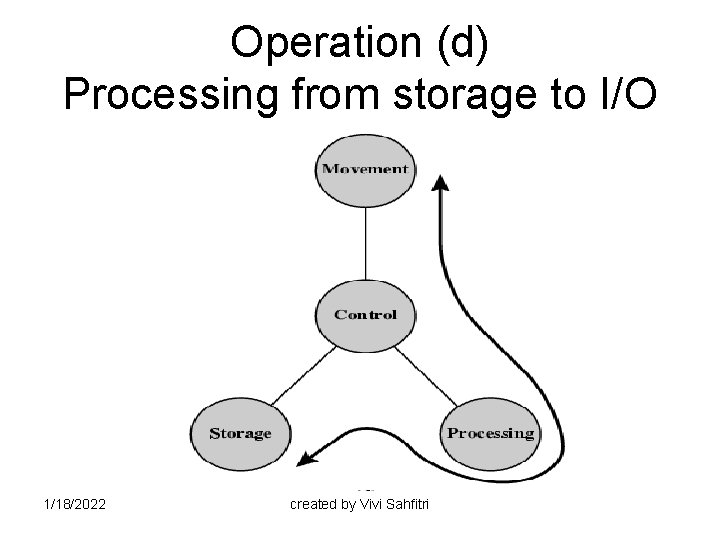 Operation (d)
Processing from storage to I/O

Movement

Control

Storage

Processing

1/18/2022

created by Vivi Sahfitri